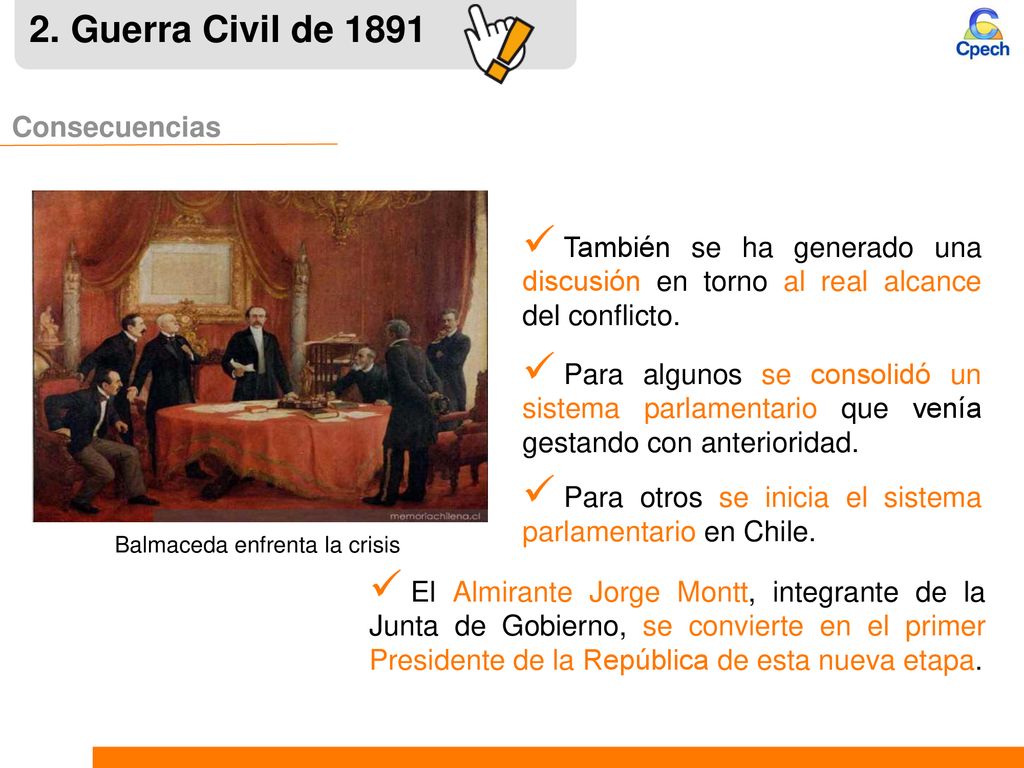 2. Guerra Civil de 1891

Cpech

Consecuencias

memoriachilena.cl

Balmaceda enfrenta la crisis

✓ También se ha generado una discusión en torno al real alcance del conflicto.

✓ Para algunos se consolidó un sistema parlamentario que venía gestando con anterioridad.

✓ Para otros se inicia el sistema parlamentario en Chile.

✓ El Almirante Jorge Montt, integrante de la Junta de Gobierno, se convierte en el primer Presidente de la República de esta nueva etapa.